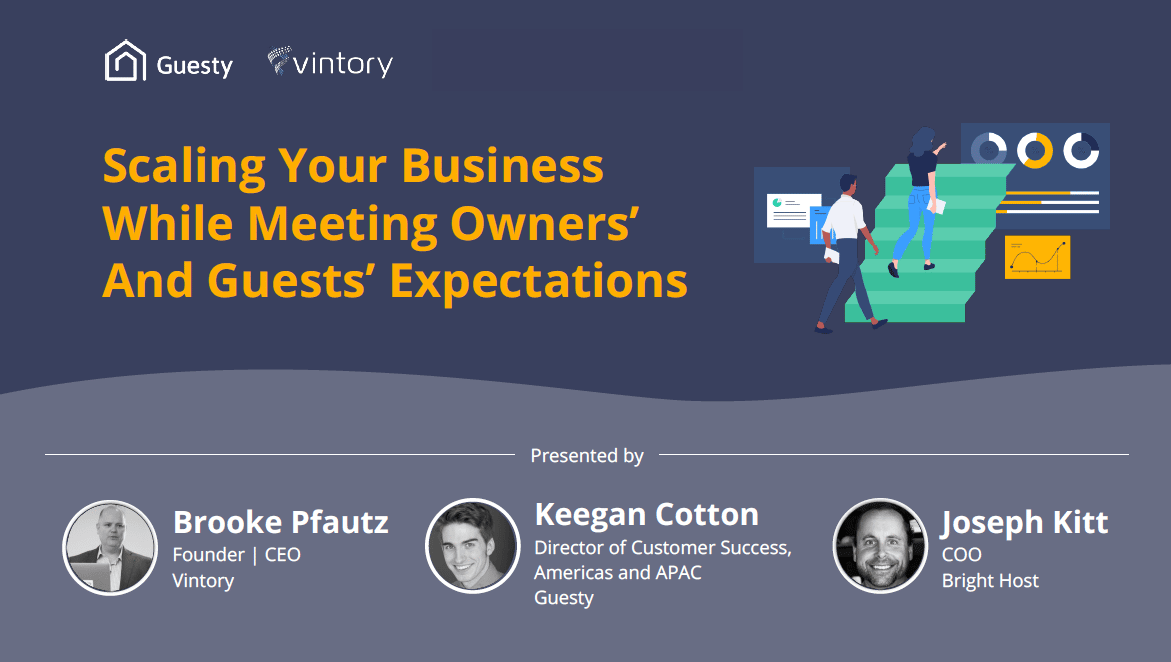 Guesty vintory

Scaling Your Business While Meeting Owners' And Guests' Expectations

Presented by

Brooke Pfautz
Founder | CEO
Vintory

Keegan Cotton
Director of Customer Success, Americas and APAC
Guesty

Joseph Kitt
COO
Bright Host